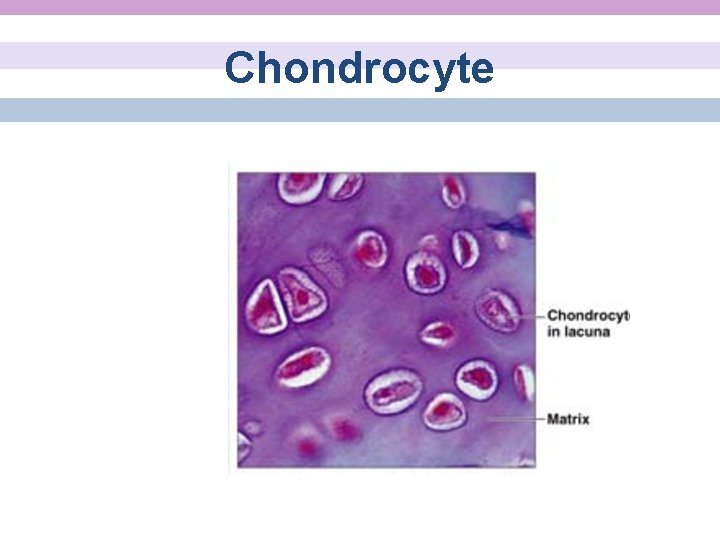 Chondrocyte

Chondrocyt in lacuna

Matrix